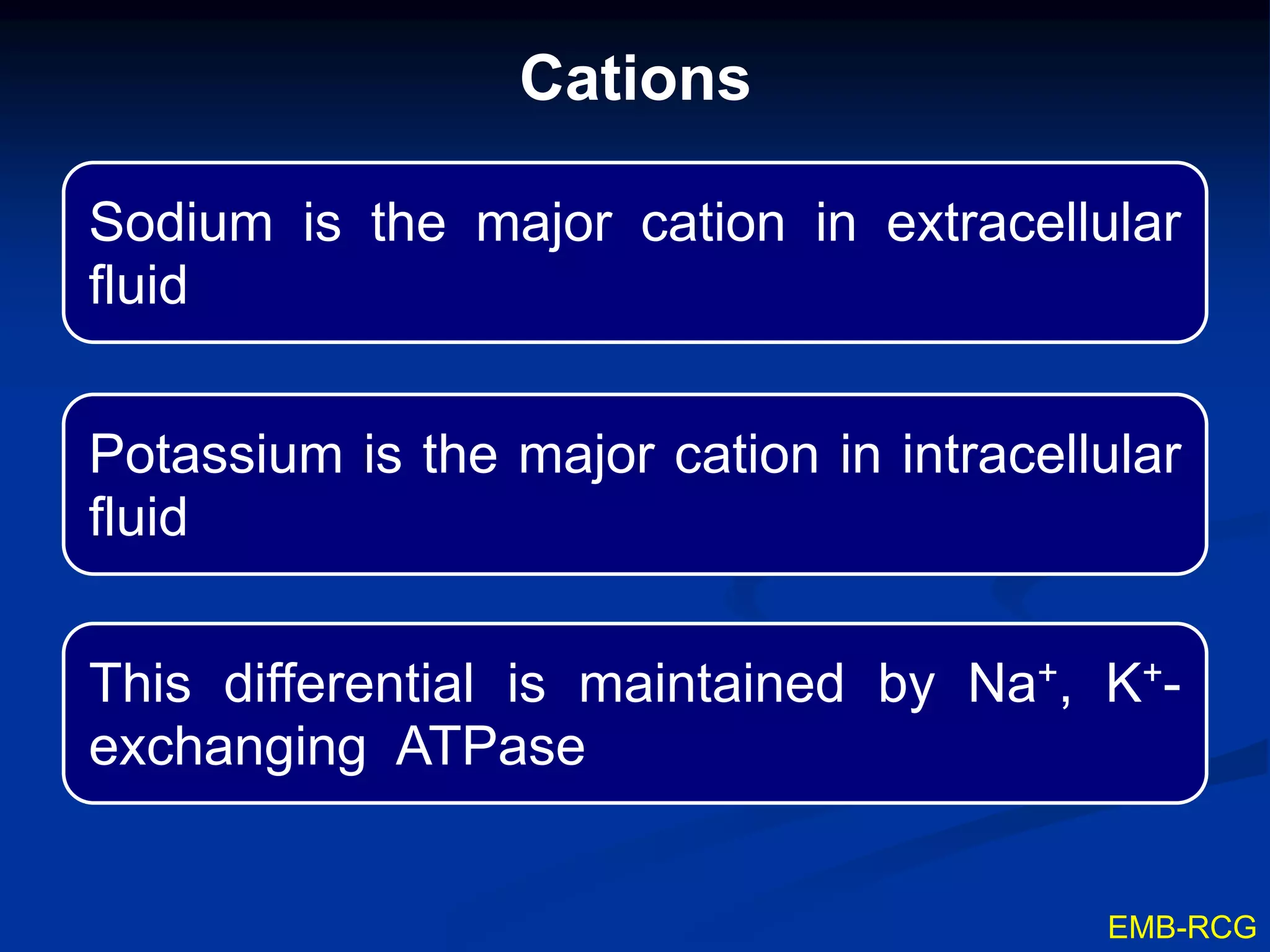 Cations

Sodium is the major cation in extracellular fluid

Potassium is the major cation in intracellular fluid

This differential is maintained by $Na^+$, $K^+$-exchanging ATPase

EMB-RCG